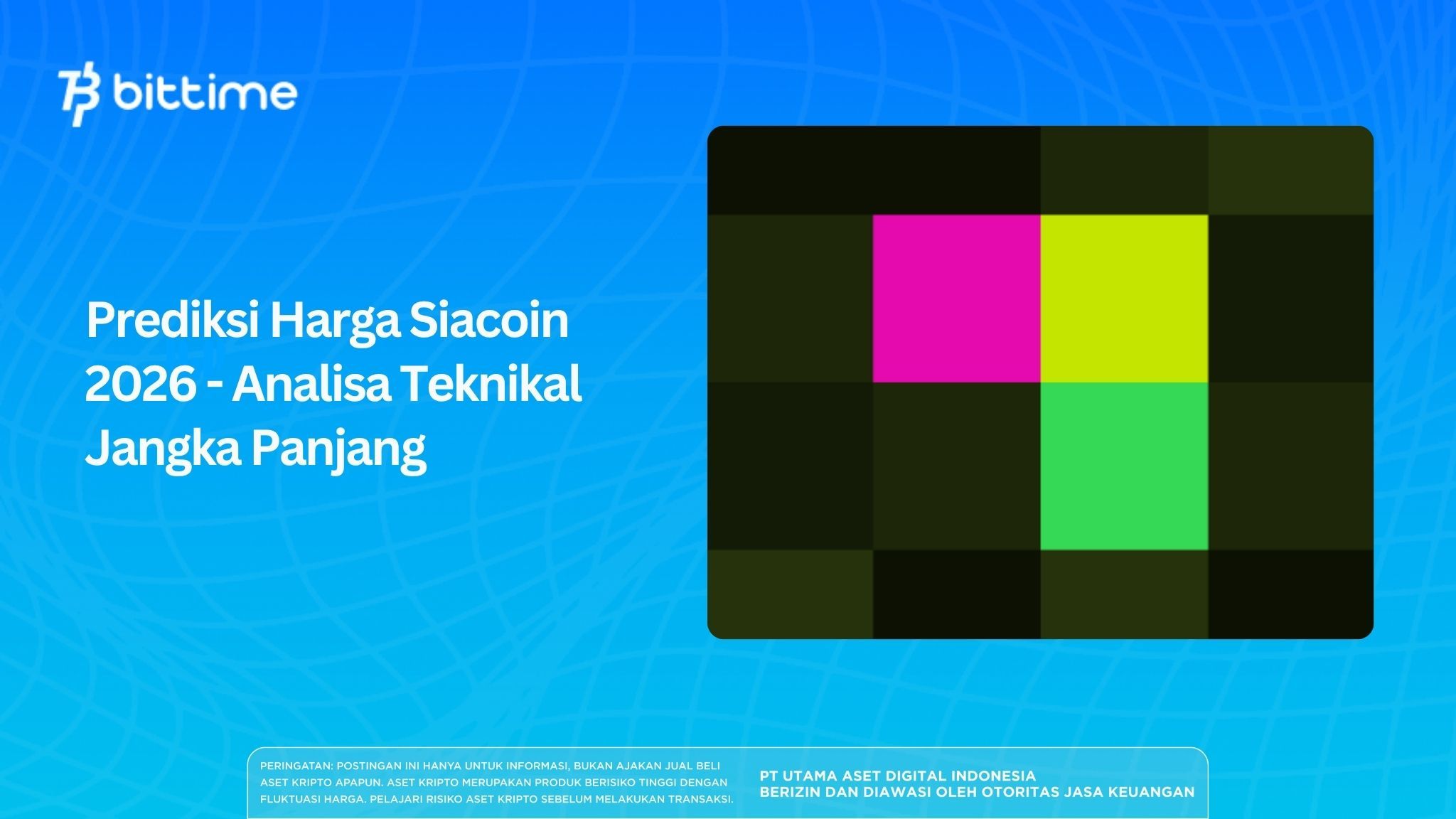 bittime

Prediksi Harga Siacoin 2026 - Analisa Teknikal Jangka Panjang

PERINGATAN: POSTINGAN INI HANYA UNTUK INFORMASI, BUKAN AJAKAN JUAL BELI ASET KRIPTO APAPUN. ASET KRIPTO MERUPAKAN PRODUK BERISIKO TINGGI DENGAN FLUKTUASI HARGA. PELAJARI RISIKO ASET KRIPTO SEBELUM MELAKUKAN TRANSAKSI.

PT UTAMA ASET DIGITAL INDONESIA
BERIZIN DAN DIAWASI OLEH OTORITAS JASA KEUANGAN